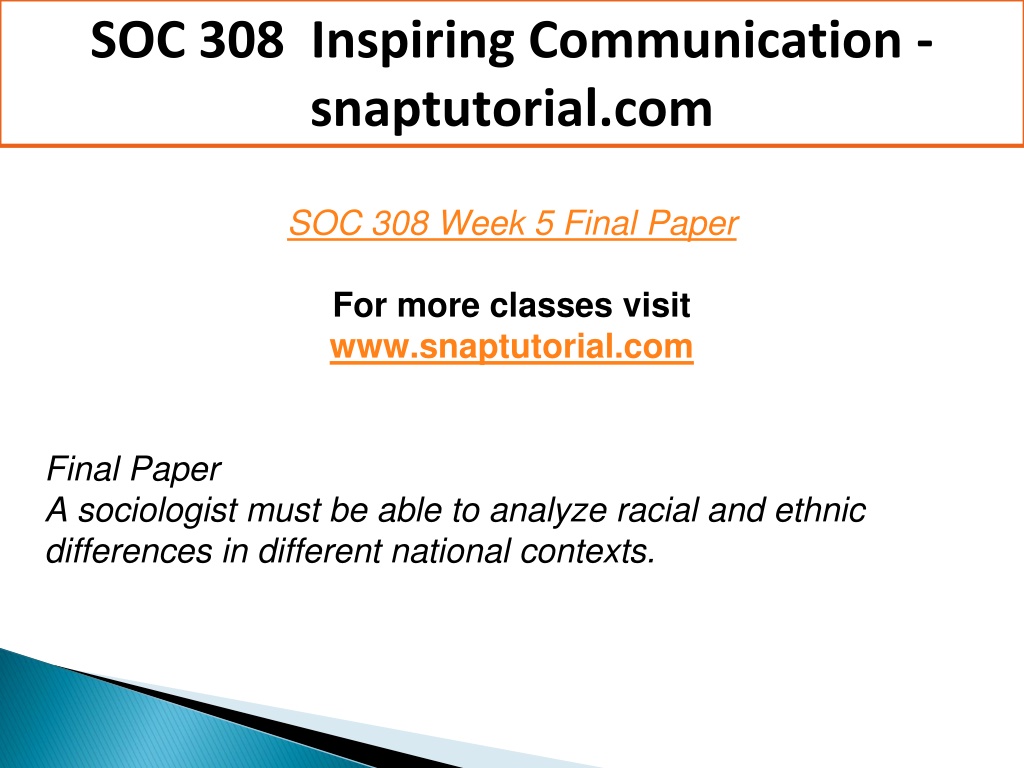 SOC 308 Inspiring Communication - snaptutorial.com

SOC 308 Week 5 Final Paper

For more classes visit
www.snaptutorial.com

Final Paper
A sociologist must be able to analyze racial and ethnic differences in different national contexts.